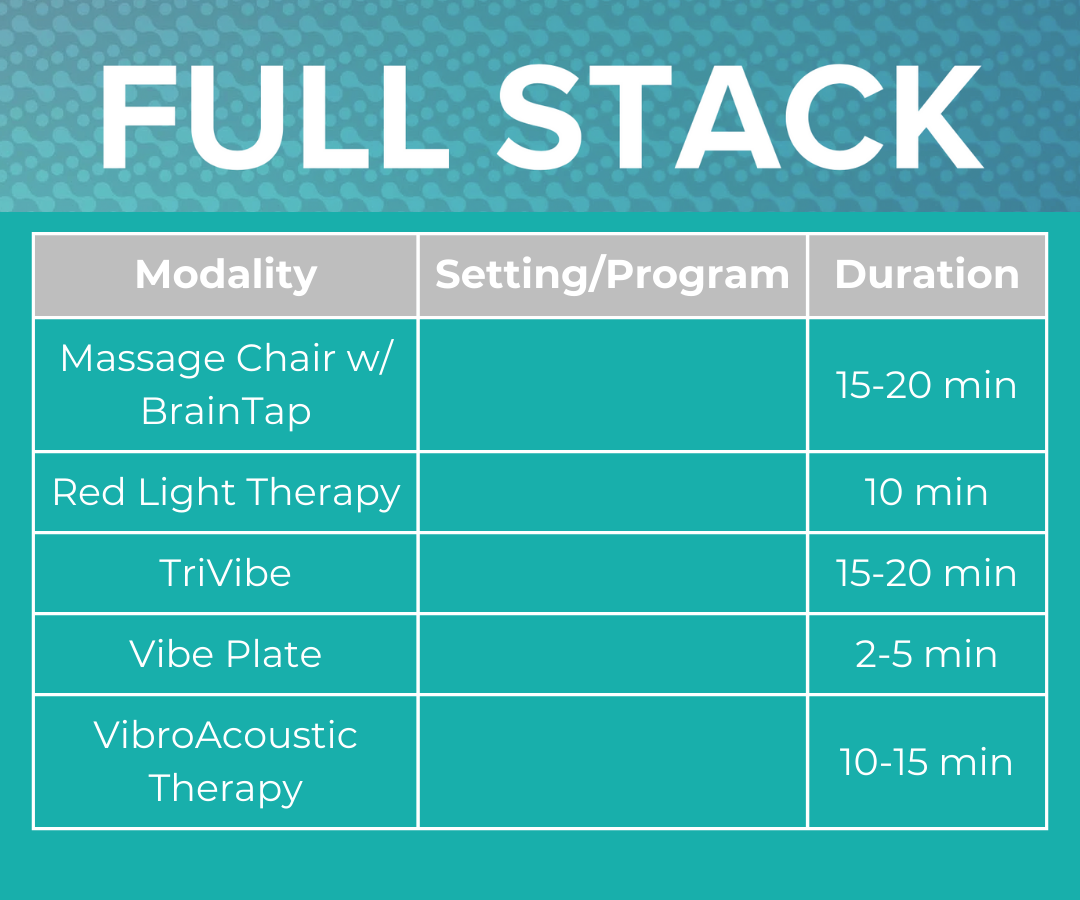 FULL STACK

| Modality | Setting/Program | Duration |
|---|---|---|
| Massage Chair w/ BrainTap | | 15-20 min |
| Red Light Therapy | | 10 min |
| TriVibe | | 15-20 min |
| Vibe Plate | | 2-5 min |
| VibroAcoustic Therapy | | 10-15 min |